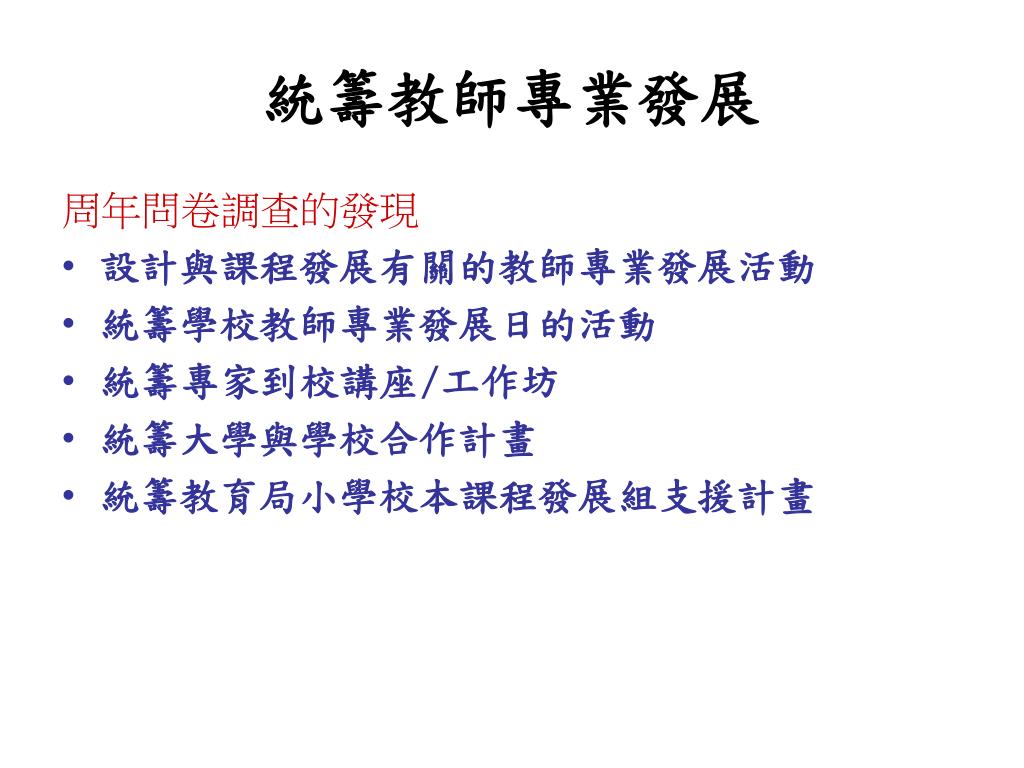 統籌教師專業發展

周年問卷調查的發現

• 設計與課程發展有關的教師專業發展活動
• 統籌學校教師專業發展日的活動
• 統籌專家到校講座/工作坊
• 統籌大學與學校合作計畫
• 統籌教育局小學校本課程發展組支援計畫